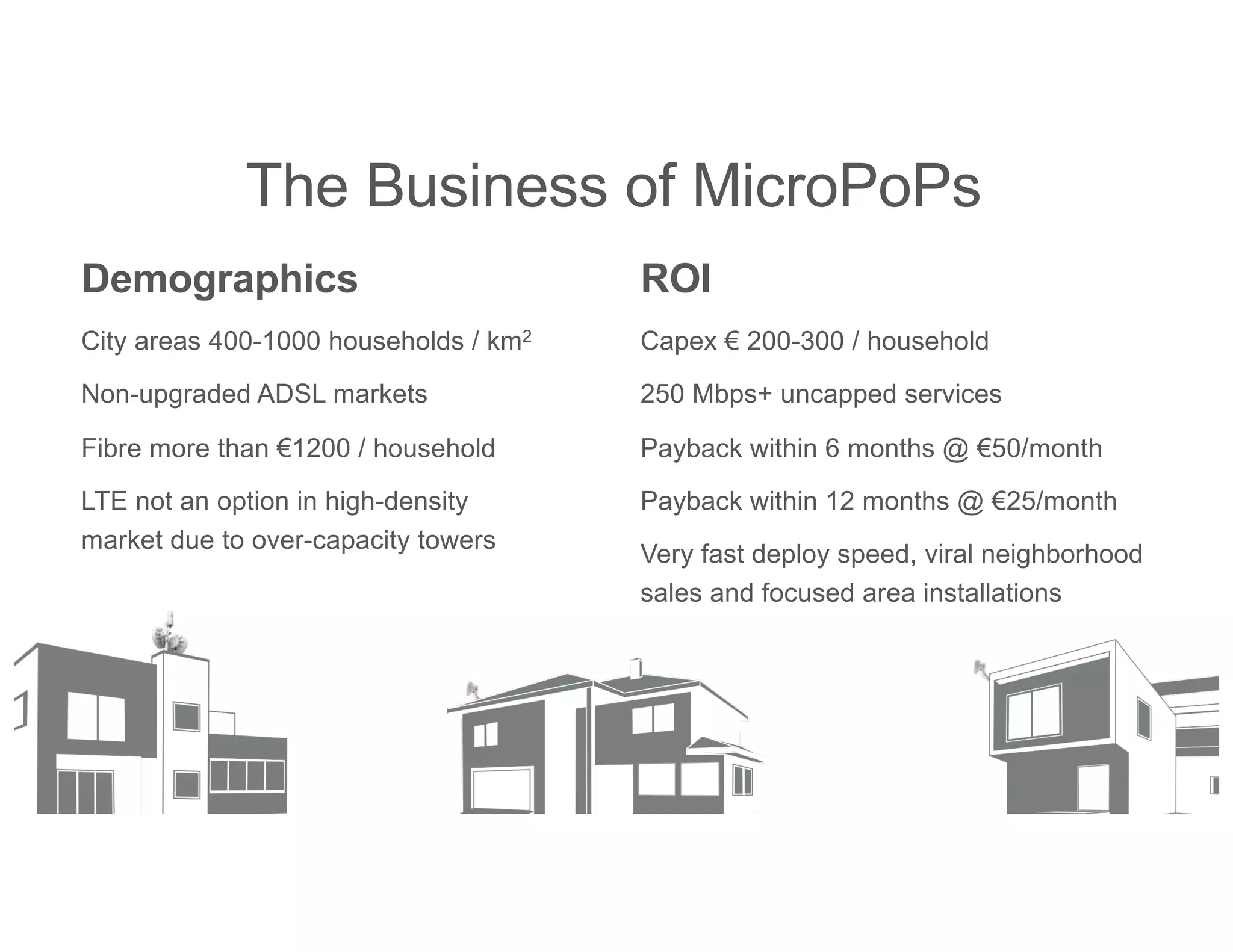 The Business of MicroPoPs

Demographics

City areas 400-1000 households / km$^2$

Non-upgraded ADSL markets

Fibre more than €1200 / household

LTE not an option in high-density market due to over-capacity towers

ROI

Capex € 200-300 / household

250 Mbps+ uncapped services

Payback within 6 months @ €50/month

Payback within 12 months @ €25/month

Very fast deploy speed, viral neighborhood sales and focused area installations